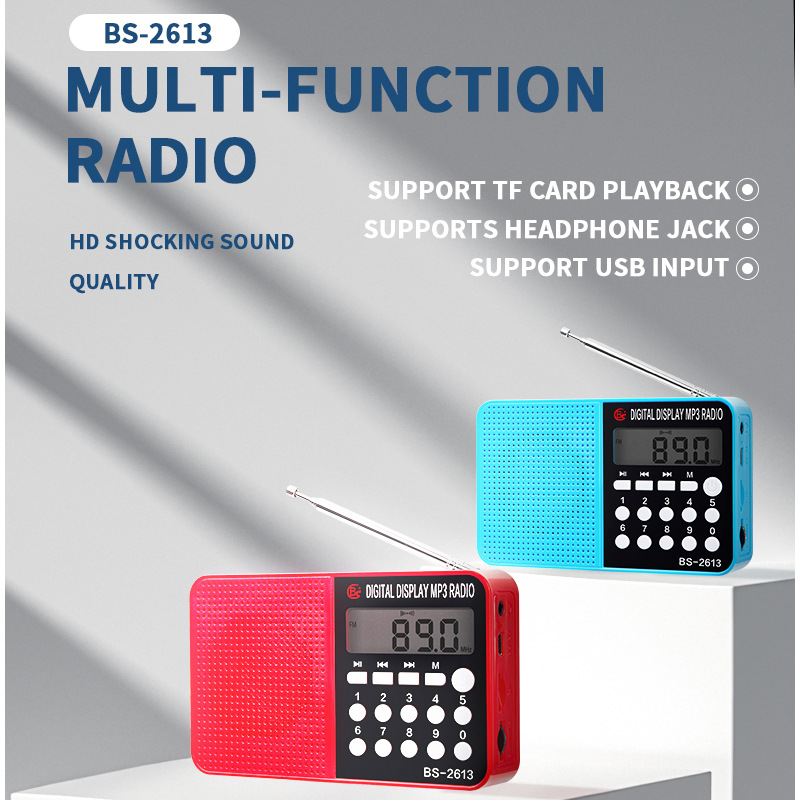 BS-2613

MULTI-FUNCTION RADIO

HD SHOCKING SOUND QUALITY

SUPPORT TF CARD PLAYBACK
SUPPORTS HEADPHONE JACK
SUPPORT USB INPUT

DIGITAL DISPLAY MP3 RADIO
FM
89.0
MHz
M
1 2 3 4 5
6 7 8 9 0
BS-2613

DIGITAL DISPLAY MP3 RADIO
FM
89.0
MHz
M
1 2 3 4 5
6 7 8 9 0
BS-2613